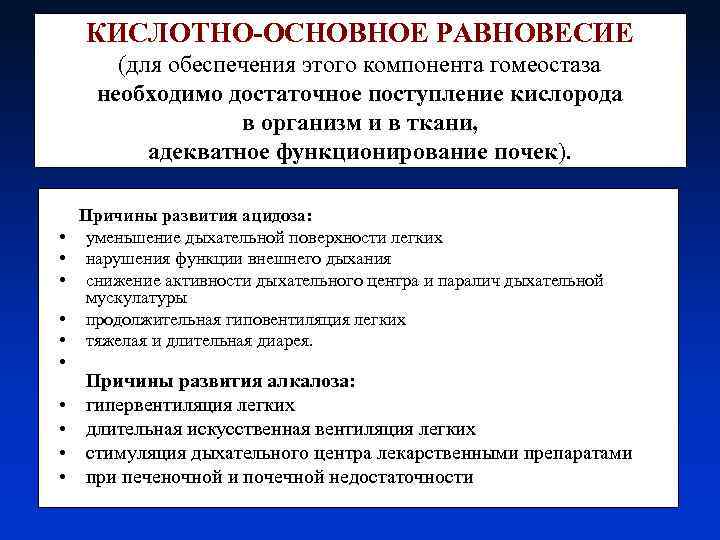 КИСЛОТНО-ОСНОВНОЕ РАВНОВЕСИЕ
(для обеспечения этого компонента гомеостаза необходимо достаточное поступление кислорода в организм и в ткани, адекватное функционирование почек).

Причины развития ацидоза:
• уменьшение дыхательной поверхности легких
• нарушения функции внешнего дыхания
• снижение активности дыхательного центра и паралич дыхательной мускулатуры
• продолжительная гиповентиляция легких
• тяжелая и длительная диарея.
•
Причины развития алкалоза:
• гипервентиляция легких
• длительная искусственная вентиляция легких
• стимуляция дыхательного центра лекарственными препаратами
• при печеночной и почечной недостаточности